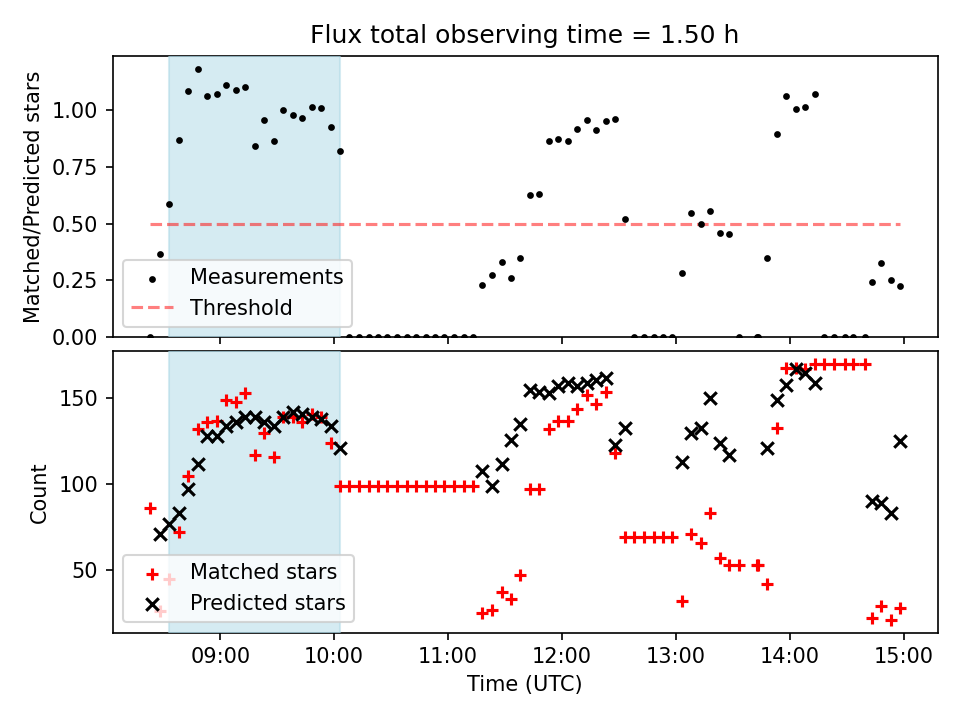 Flux total observing time = 1.50 h

Matched/Predicted stars

1.00
0.75
0.50
0.25
0.00

Measurements
Threshold

Count

150
100
50

Matched stars
Predicted stars

09:00
10:00
11:00
12:00
13:00
14:00
15:00

Time (UTC)